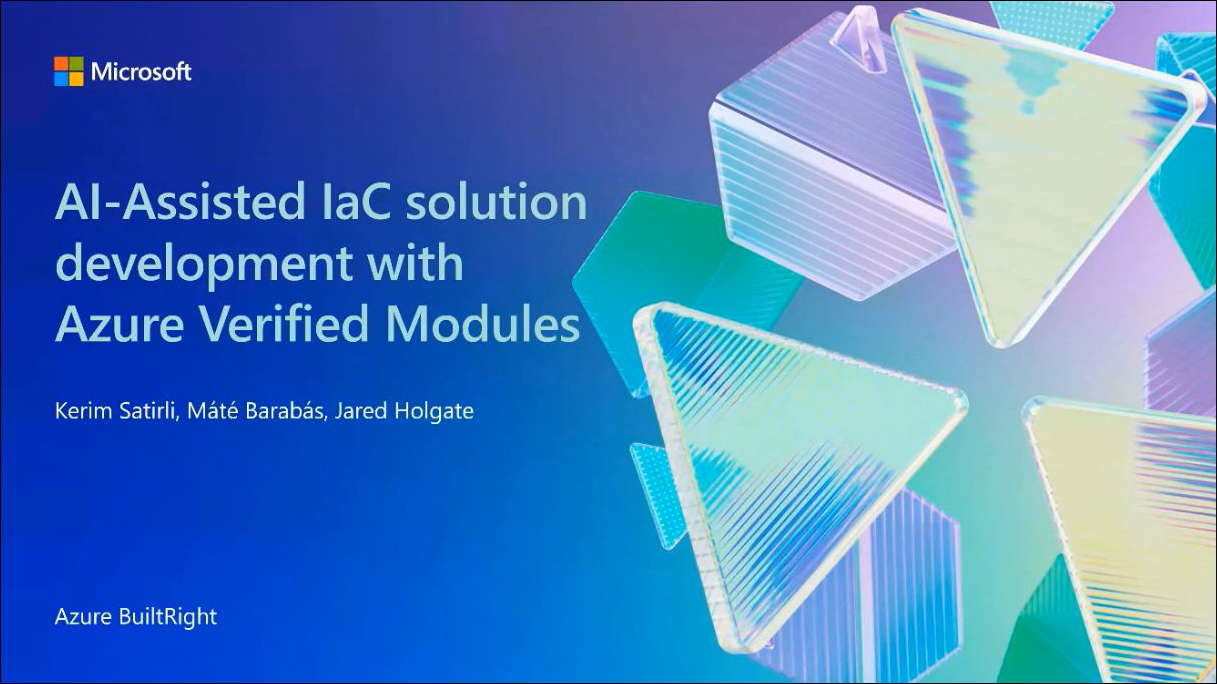 Microsoft

AI-Assisted IaC solution development with Azure Verified Modules

Kerim Satirli, Máté Barabás, Jared Holgate

Azure BuiltRight